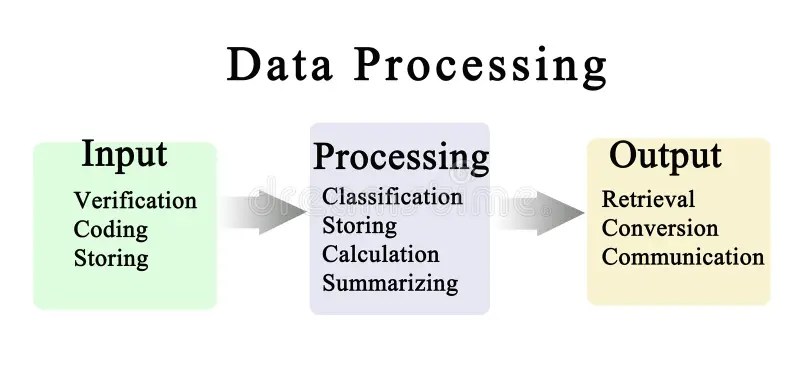 Data Processing

Input
Verification
Coding
Storing

Processing
Classification
Storing
Calculation
Summarizing

Output
Retrieval
Conversion
Communication

dreamstime